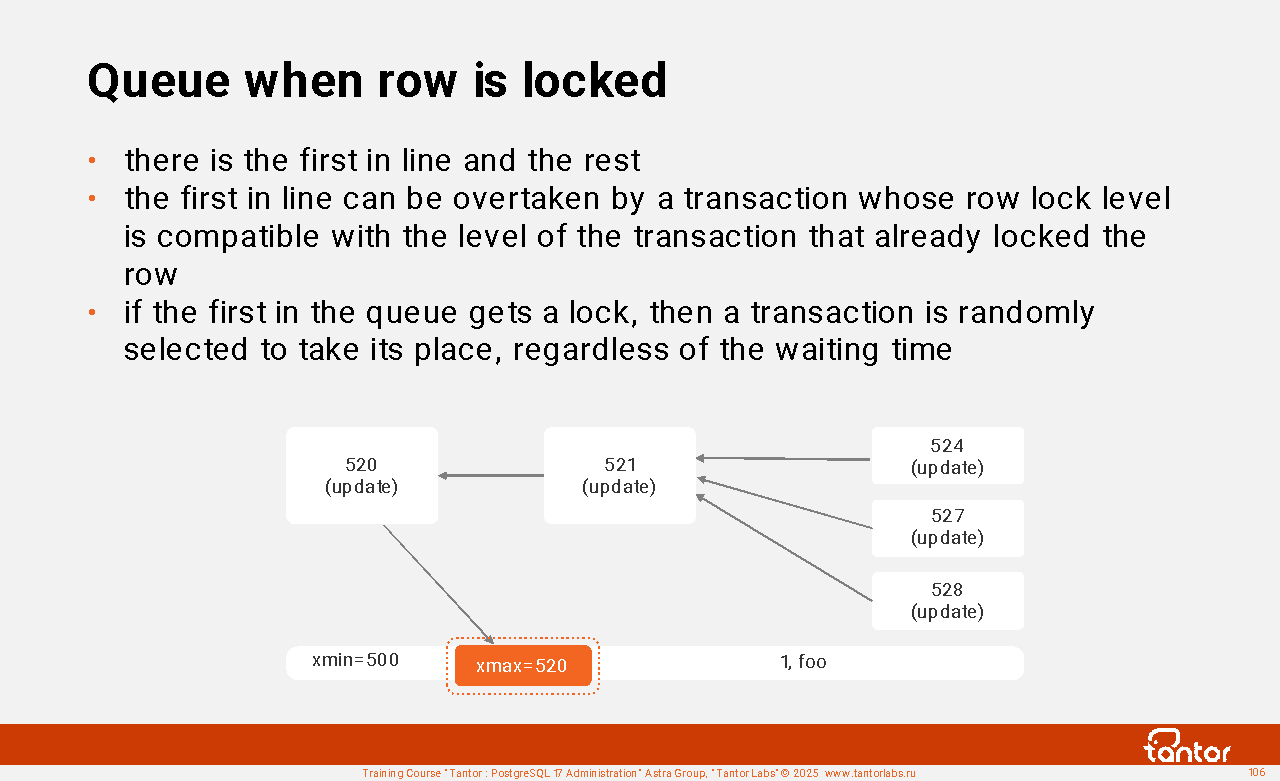 Queue when row is locked

• there is the first in line and the rest
• the first in line can be overtaken by a transaction whose row lock level is compatible with the level of the transaction that already locked the row
• if the first in the queue gets a lock, then a transaction is randomly selected to take its place, regardless of the waiting time

520 (update)

521 (update)

524 (update)

527 (update)

528 (update)

xmin=500

xmax=520

1, foo

tantor

Training Course "Tantor : PostgreSQL 17 Administration" Astra Group, "Tantor Labs" © 2025 www.tantorlabs.ru

106